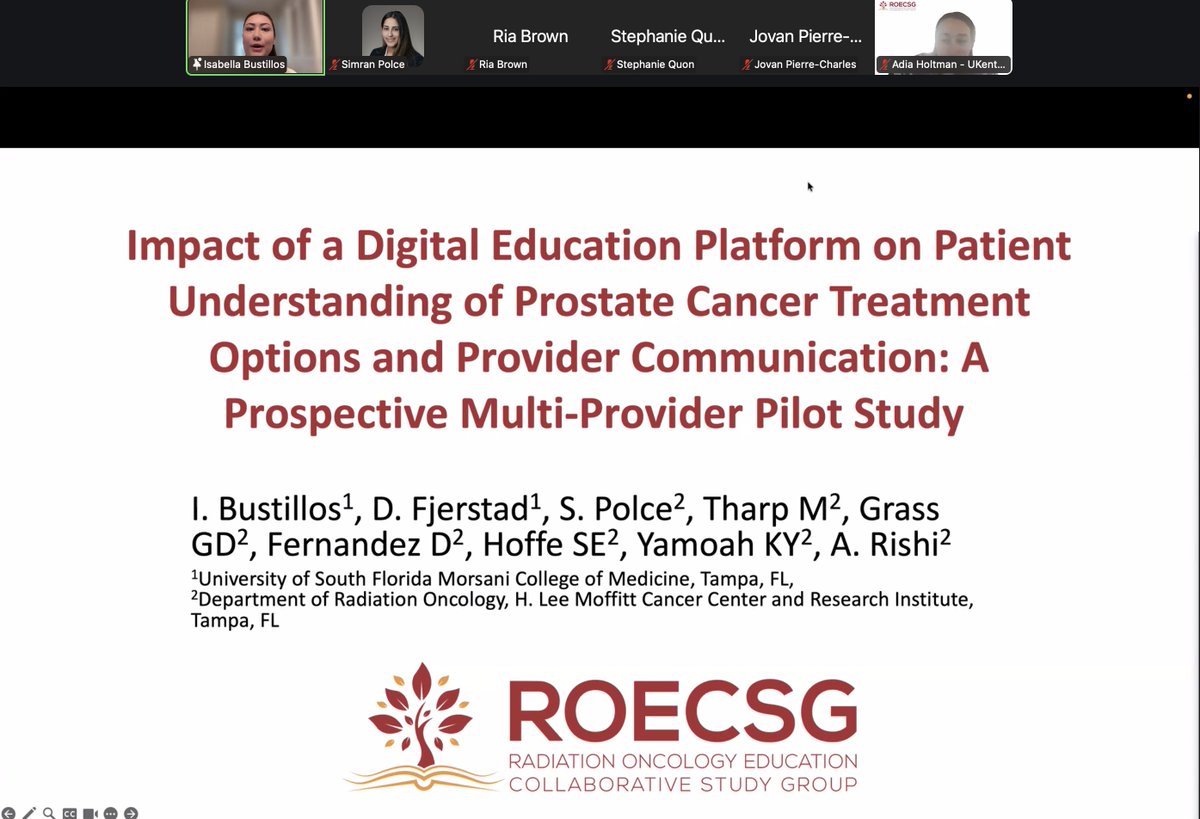 Isabella Bustillos
Simran Polce
Ria Brown
Ria Brown
Stephanie Qu...
Stephanie Quon
Jovan Pierre-...
Jovan Pierre-Charles
ROECSG
Adia Holtman - UKent...

Impact of a Digital Education Platform on Patient Understanding of Prostate Cancer Treatment Options and Provider Communication: A Prospective Multi-Provider Pilot Study

I. Bustillos$^1$, D. Fjerstad$^1$, S. Polce$^2$, Tharp M$^2$, Grass GD$^2$, Fernandez D$^2$, Hoffe SE$^2$, Yamoah KY$^2$, A. Rishi$^2$

$^1$University of South Florida Morsani College of Medicine, Tampa, FL,
$^2$Department of Radiation Oncology, H. Lee Moffitt Cancer Center and Research Institute, Tampa, FL

ROECSG
RADIATION ONCOLOGY EDUCATION
COLLABORATIVE STUDY GROUP